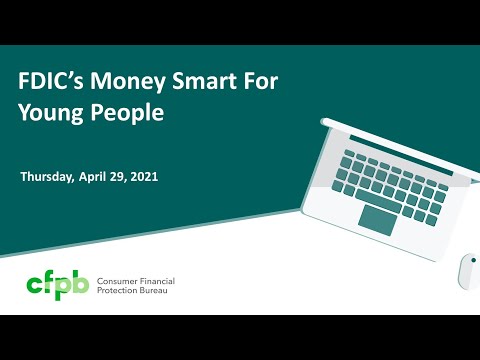 FDIC's Money Smart For Young People

Thursday, April 29, 2021

cfpb Consumer Financial Protection Bureau